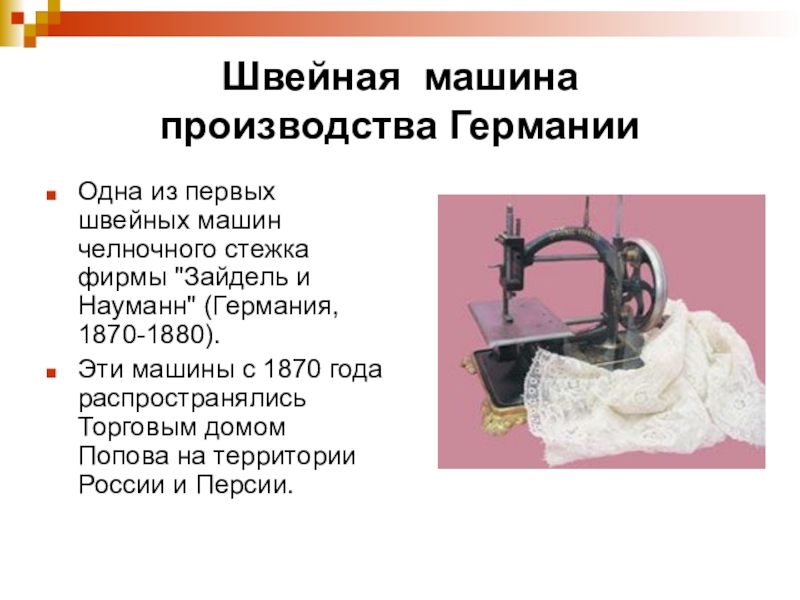 Швейная машина производства Германии

Одна из первых швейных машин челночного стежка фирмы "Зайдель и Науманн" (Германия, 1870-1880).

Эти машины с 1870 года распространялись Торговым домом Попова на территории России и Персии.